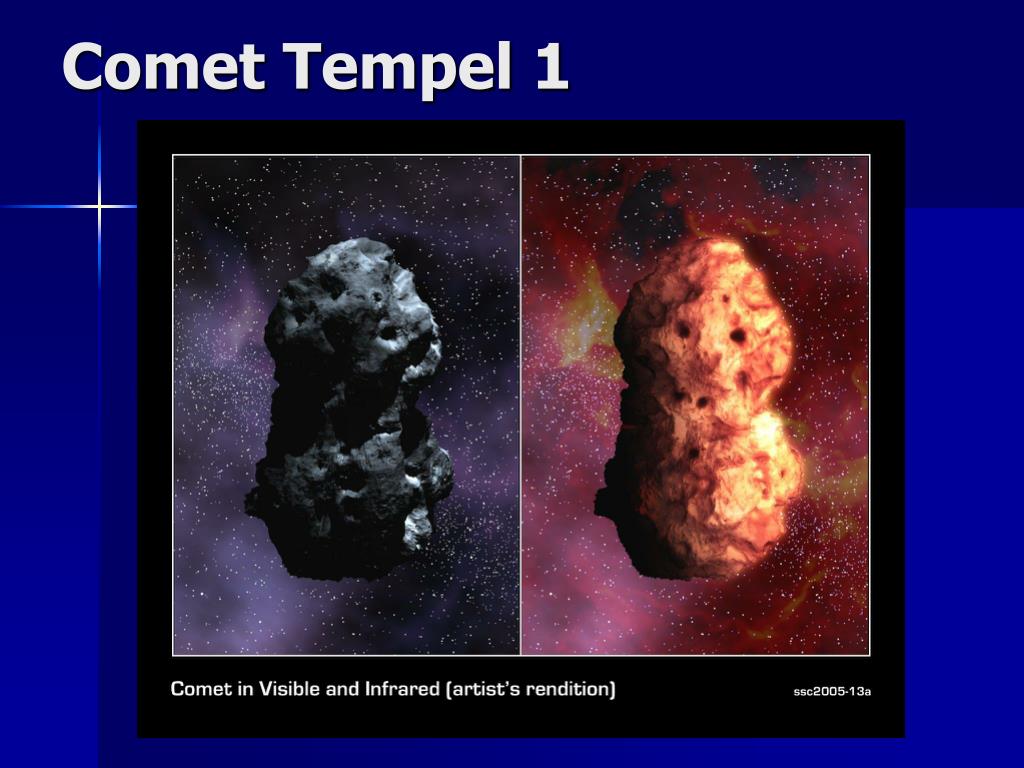 Comet Tempel 1

Comet in Visible and Infrared (artist's rendition)

ssc2005-13a